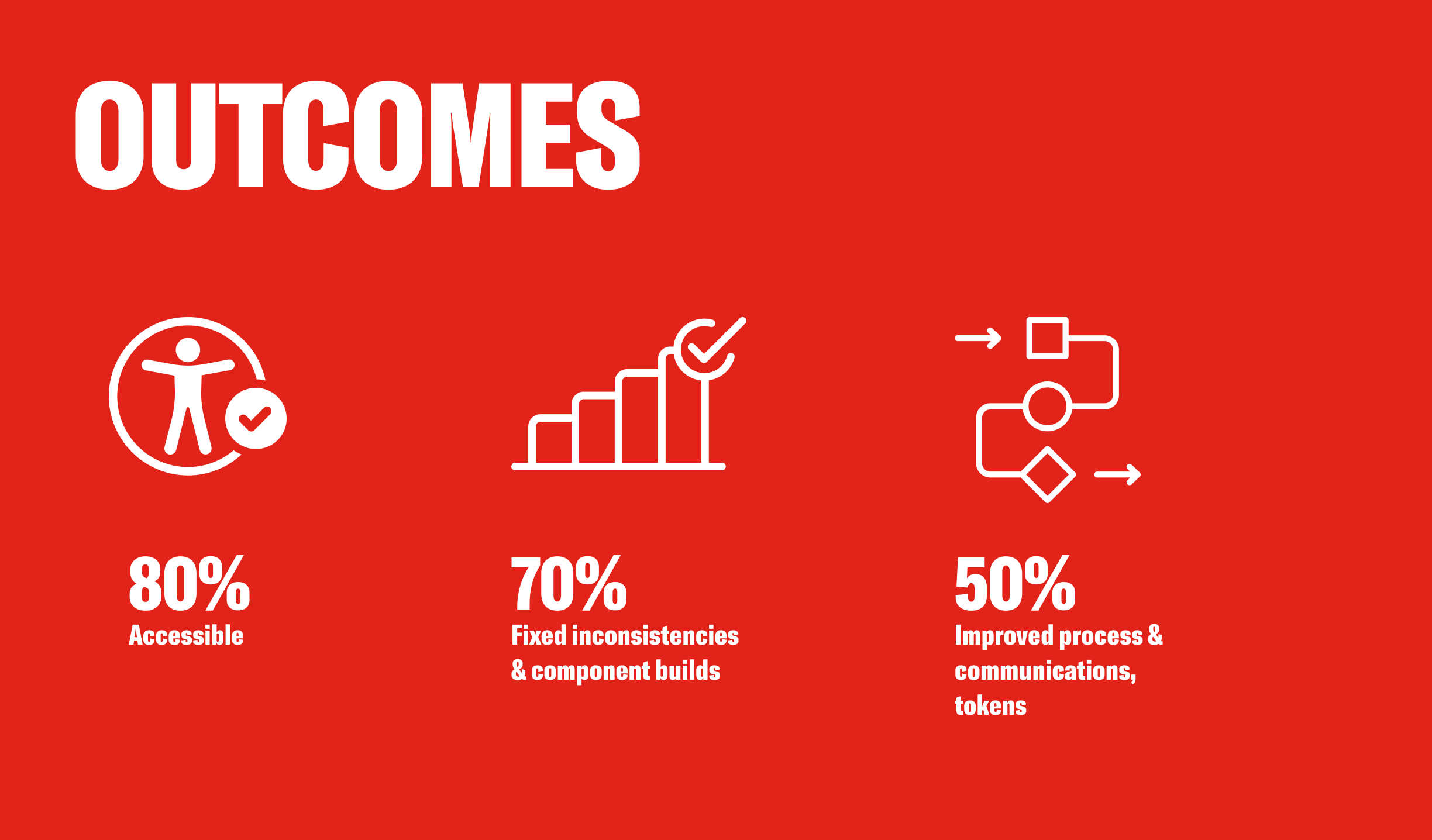 OUTCOMES

80%
Accessible

70%
Fixed inconsistencies & component builds

50%
Improved process & communications, tokens